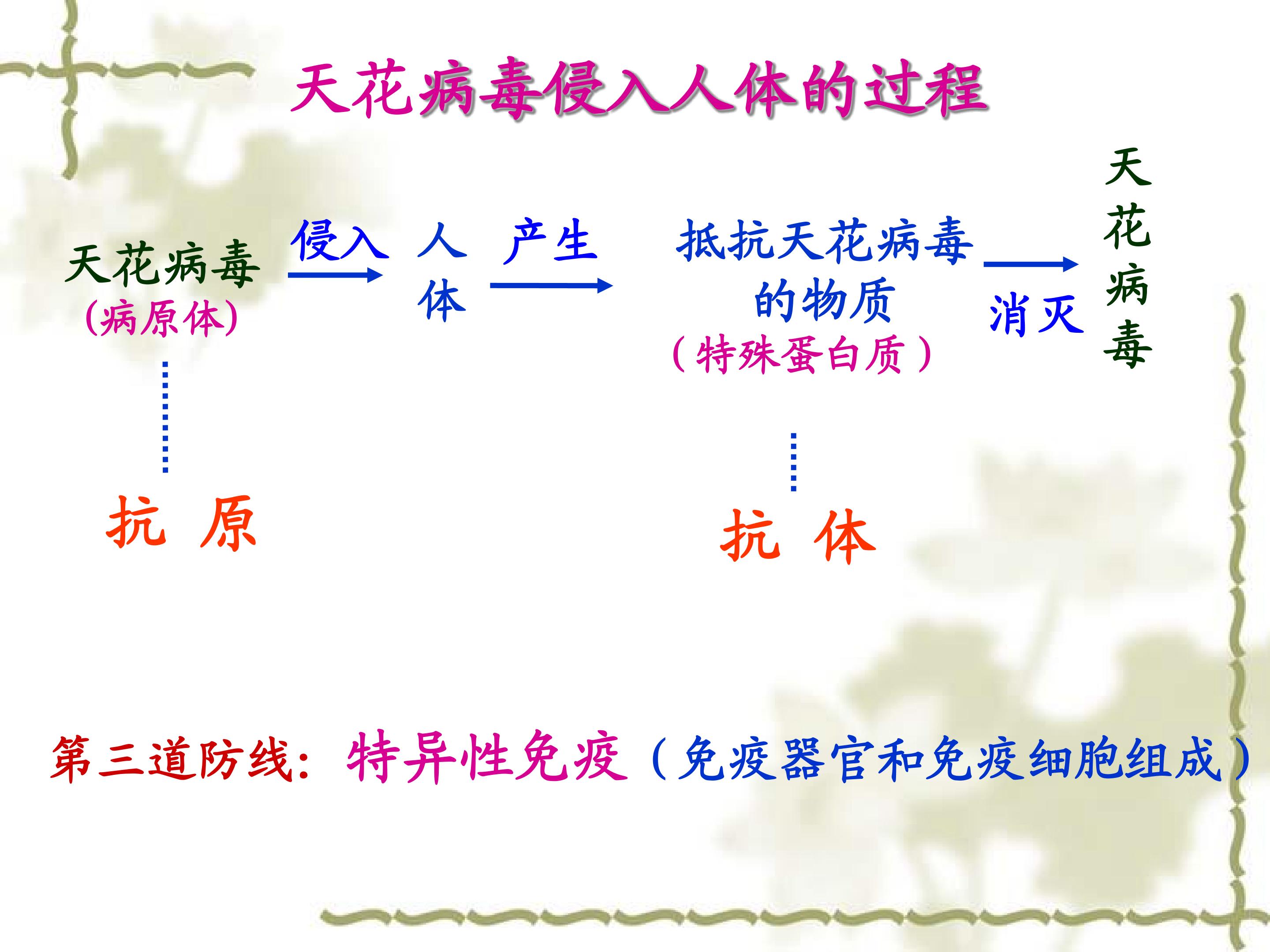 天花病毒侵入人体的过程

天花病毒
(病原体)

侵入

人体

产生

抵抗天花病毒的物质
(特殊蛋白质)

消灭

天花病毒

抗 原

抗 体

第三道防线：特异性免疫（免疫器官和免疫细胞组成）